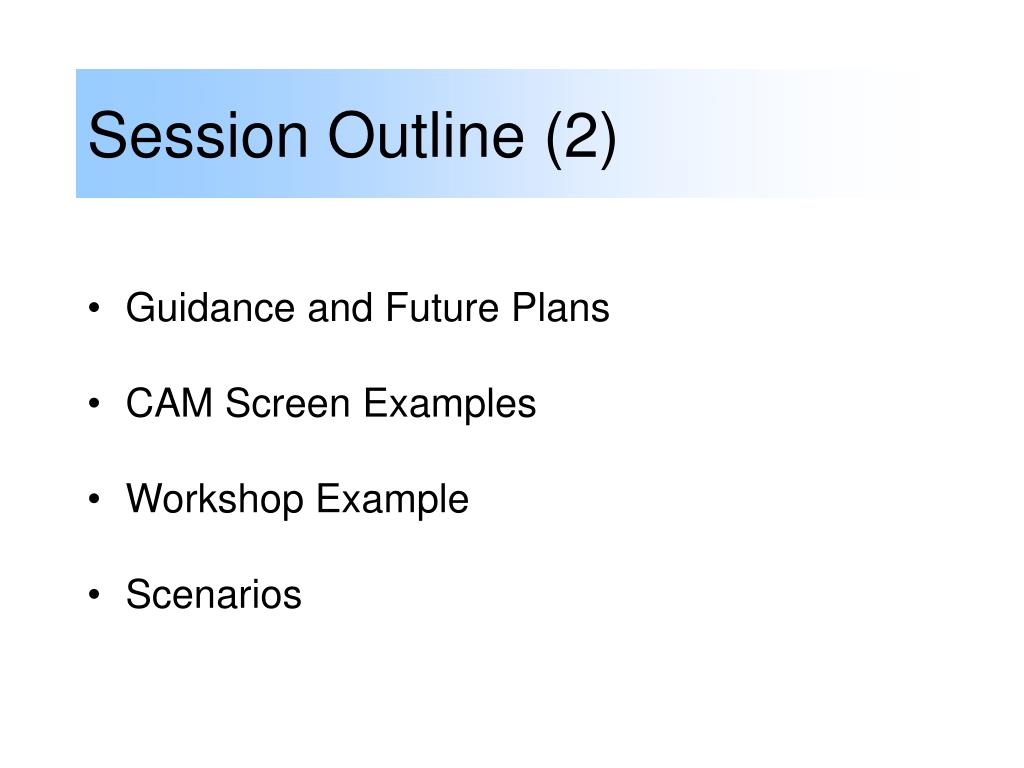 Session Outline (2)

• Guidance and Future Plans

• CAM Screen Examples

• Workshop Example

• Scenarios